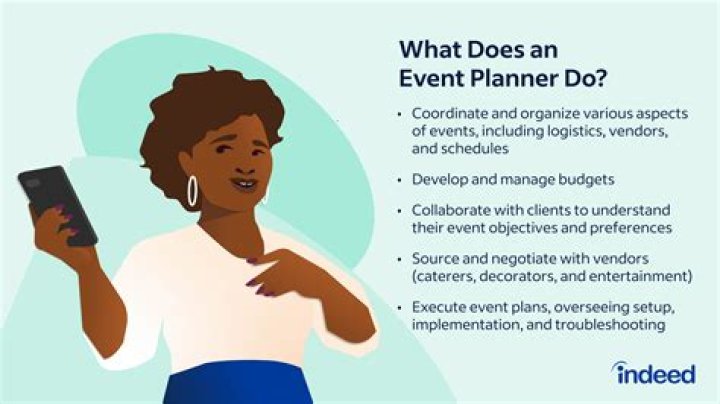 What Does an Event Planner Do?

• Coordinate and organize various aspects of events, including logistics, vendors, and schedules

• Develop and manage budgets

• Collaborate with clients to understand their event objectives and preferences

• Source and negotiate with vendors (caterers, decorators, and entertainment)

• Execute event plans, overseeing setup, implementation, and troubleshooting

indeed